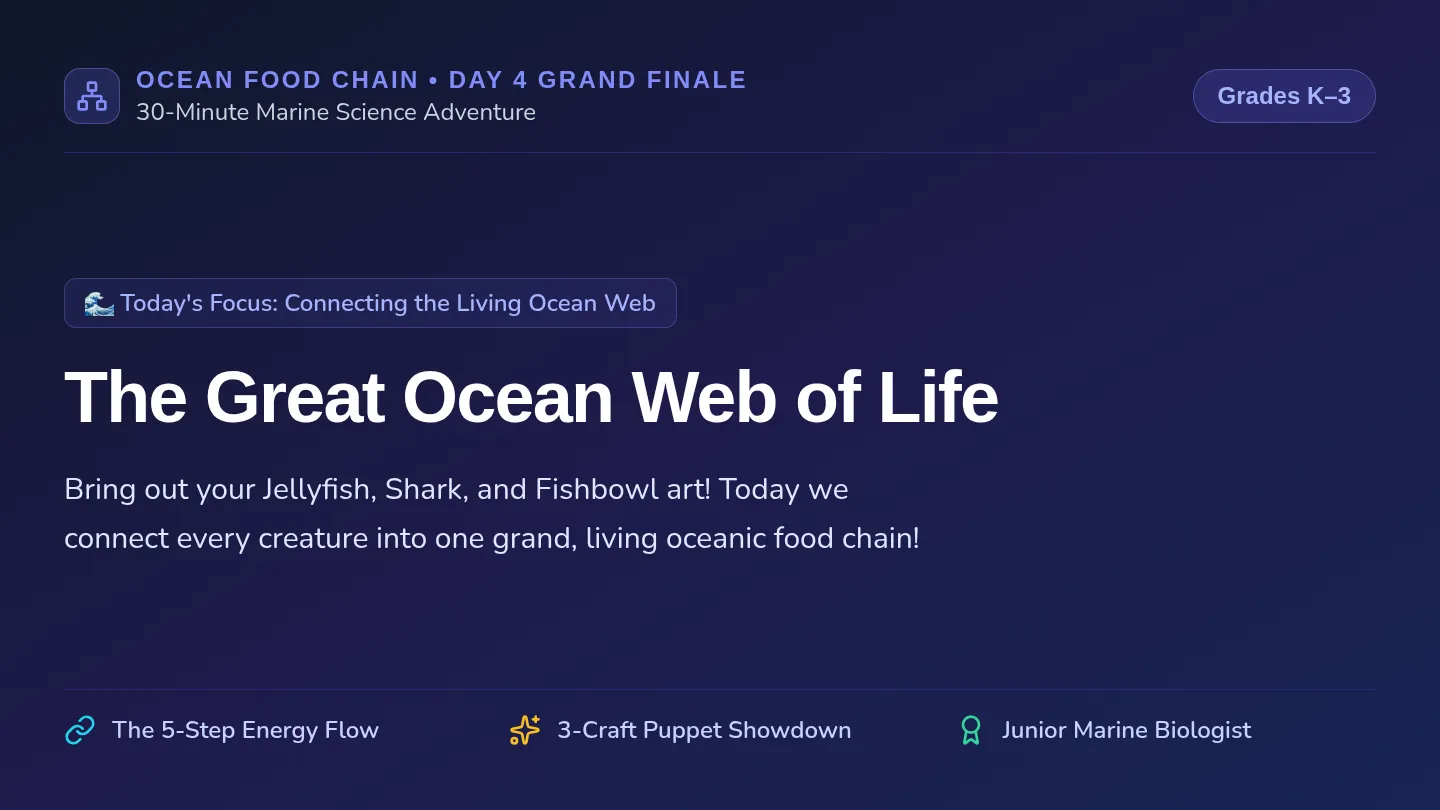 OCEAN FOOD CHAIN • DAY 4 GRAND FINALE
30-Minute Marine Science Adventure

Grades K–3

🌊 Today's Focus: Connecting the Living Ocean Web

The Great Ocean Web of Life

Bring out your Jellyfish, Shark, and Fishbowl art! Today we connect every creature into one grand, living oceanic food chain!

The 5-Step Energy Flow

3-Craft Puppet Showdown

Junior Marine Biologist